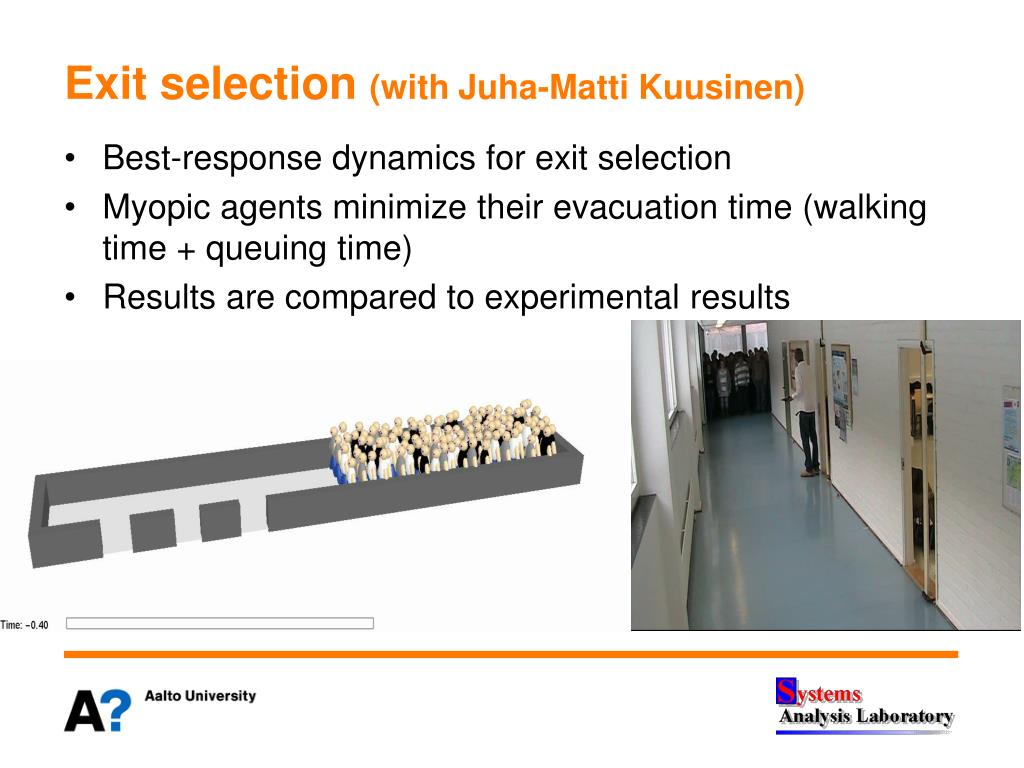 Exit selection (with Juha-Matti Kuusinen)

• Best-response dynamics for exit selection
• Myopic agents minimize their evacuation time (walking time + queuing time)
• Results are compared to experimental results

Time: −0.40

A? Aalto University

Systems
Analysis Laboratory